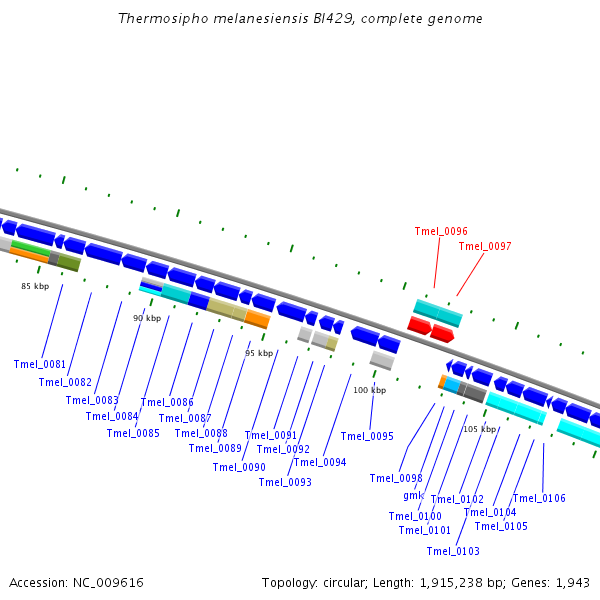 Thermosipho melanesiensis BI429, complete genome

Tmel_0096
Tmel_0097

85 kbp
90 kbp
95 kbp
100 kbp
105 kbp

Tmel_0081
Tmel_0082
Tmel_0083
Tmel_0084
Tmel_0085
Tmel_0086
Tmel_0087
Tmel_0088
Tmel_0089
Tmel_0090
Tmel_0091
Tmel_0092
Tmel_0093
Tmel_0094
Tmel_0095
Tmel_0098
gmk
Tmel_0100
Tmel_0101
Tmel_0102
Tmel_0103
Tmel_0104
Tmel_0105
Tmel_0106

Accession: NC_009616
Topology: circular; Length: 1,915,238 bp; Genes: 1,943